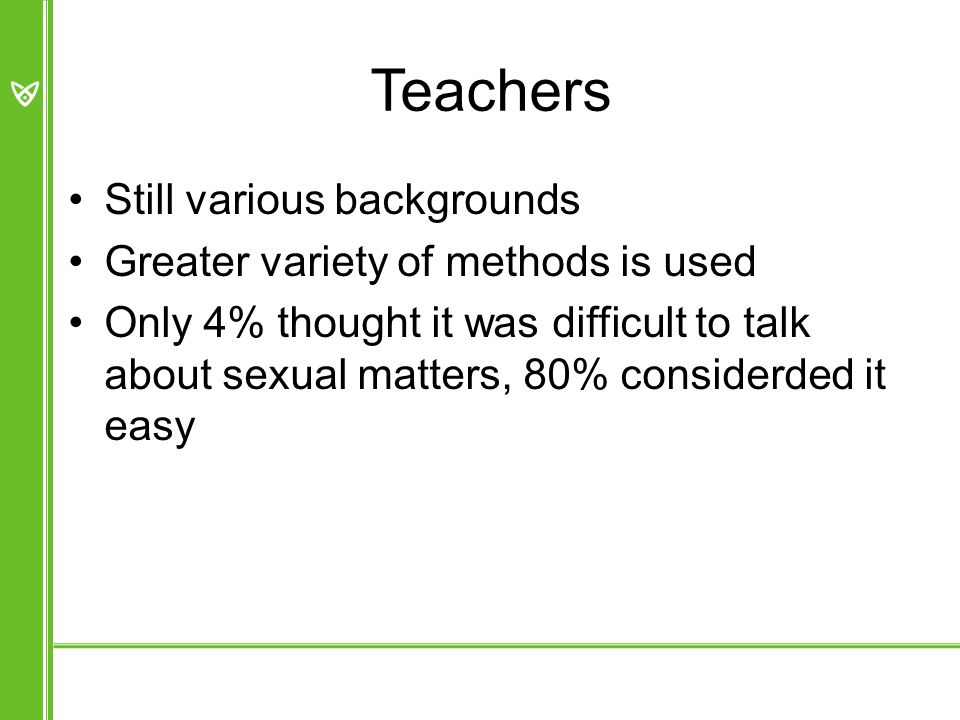 Teachers

• Still various backgrounds
• Greater variety of methods is used
• Only 4% thought it was difficult to talk about sexual matters, 80% considerded it easy